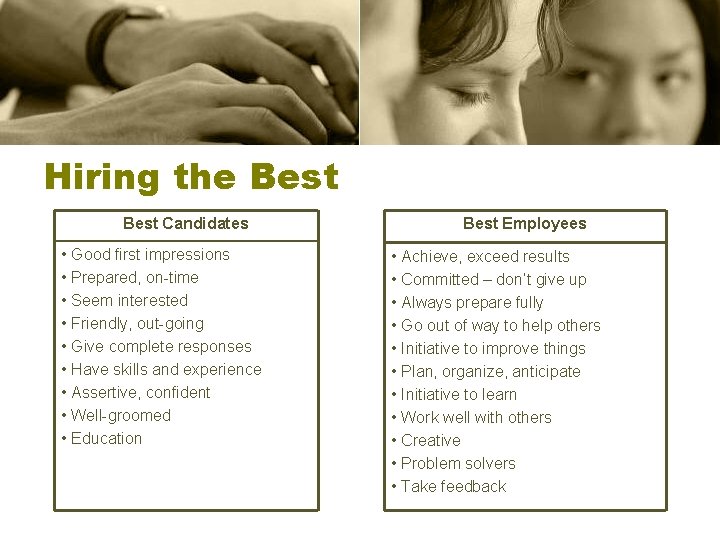 Hiring the Best

Best Candidates

• Good first impressions
• Prepared, on-time
• Seem interested
• Friendly, out-going
• Give complete responses
• Have skills and experience
• Assertive, confident
• Well-groomed
• Education

Best Employees

• Achieve, exceed results
• Committed – don't give up
• Always prepare fully
• Go out of way to help others
• Initiative to improve things
• Plan, organize, anticipate
• Initiative to learn
• Work well with others
• Creative
• Problem solvers
• Take feedback